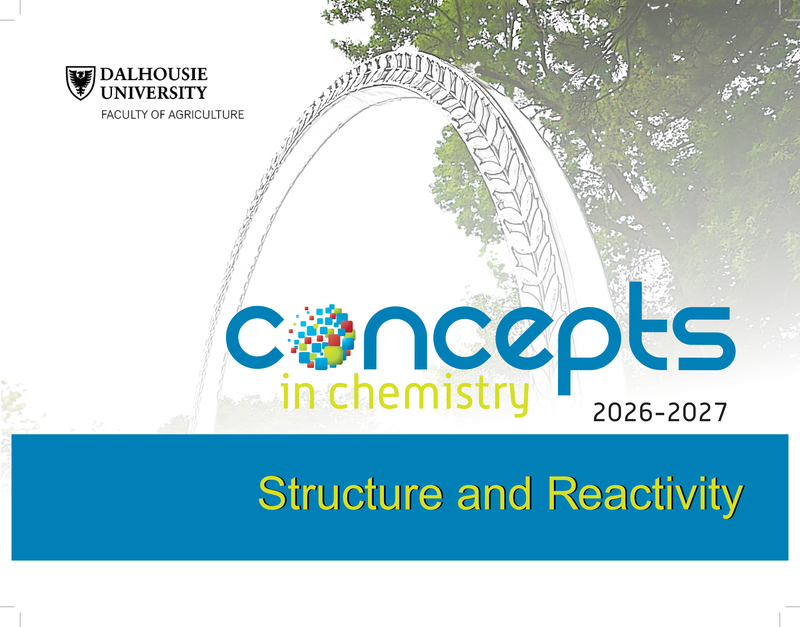 DALHOUSIE UNIVERSITY
FACULTY OF AGRICULTURE

concepts
in chemistry
2026-2027

Structure and Reactivity